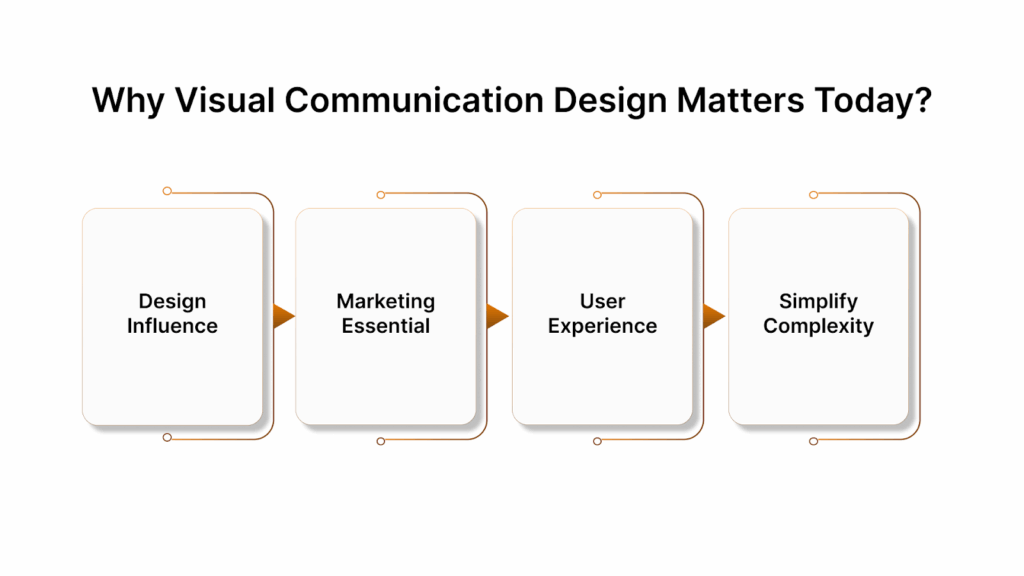 Why Visual Communication Design Matters Today?

Design Influence

Marketing Essential

User Experience

Simplify Complexity